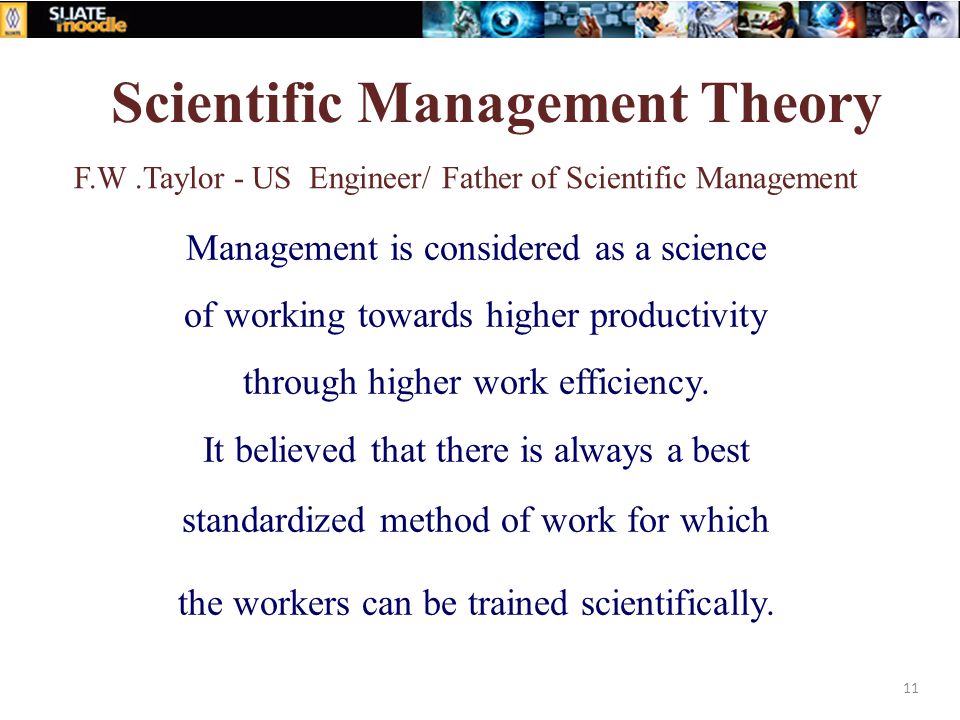 SLIATE moodle

Scientific Management Theory

F.W .Taylor - US Engineer/ Father of Scientific Management

Management is considered as a science of working towards higher productivity through higher work efficiency.

It believed that there is always a best standardized method of work for which the workers can be trained scientifically.

11